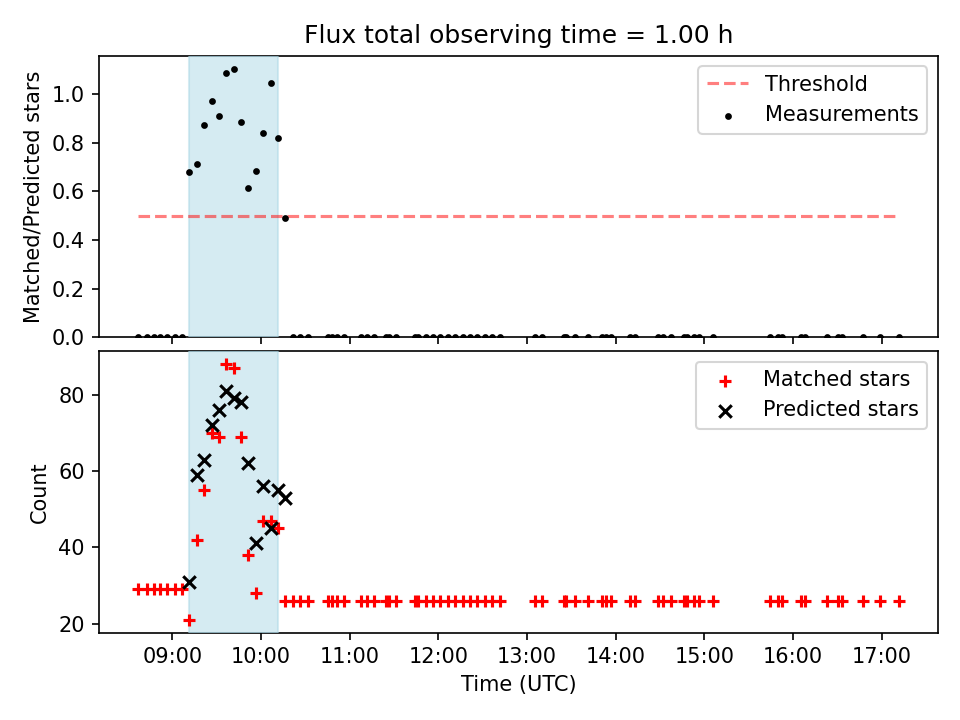 Flux total observing time = 1.00 h

Matched/Predicted stars

1.0
0.8
0.6
0.4
0.2
0.0

Threshold
Measurements

Count

80
60
40
20

Matched stars
Predicted stars

09:00 10:00 11:00 12:00 13:00 14:00 15:00 16:00 17:00

Time (UTC)